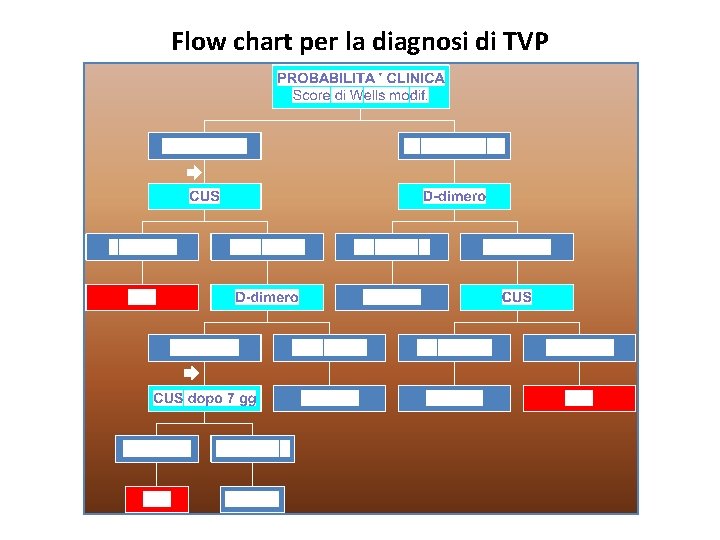 Flow chart per la diagnosi di TVP

PROBABILITA ' CLINICA
Score di Wells modif.

CUS

D-dimero

D-dimero

CUS

CUS dopo 7 gg